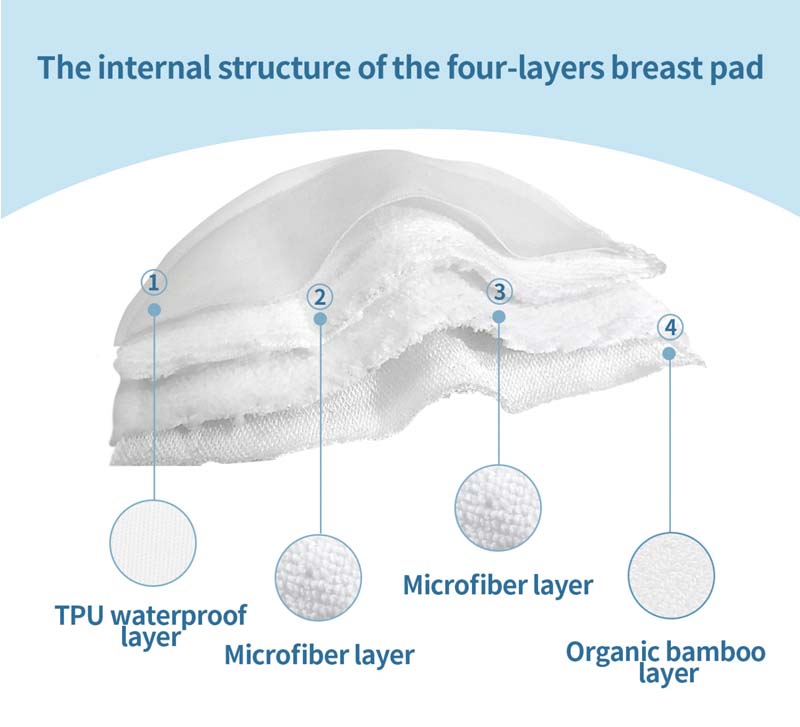 The internal structure of the four-layers breast pad

①
②
③
④

TPU waterproof layer

Microfiber layer

Microfiber layer

Organic bamboo layer